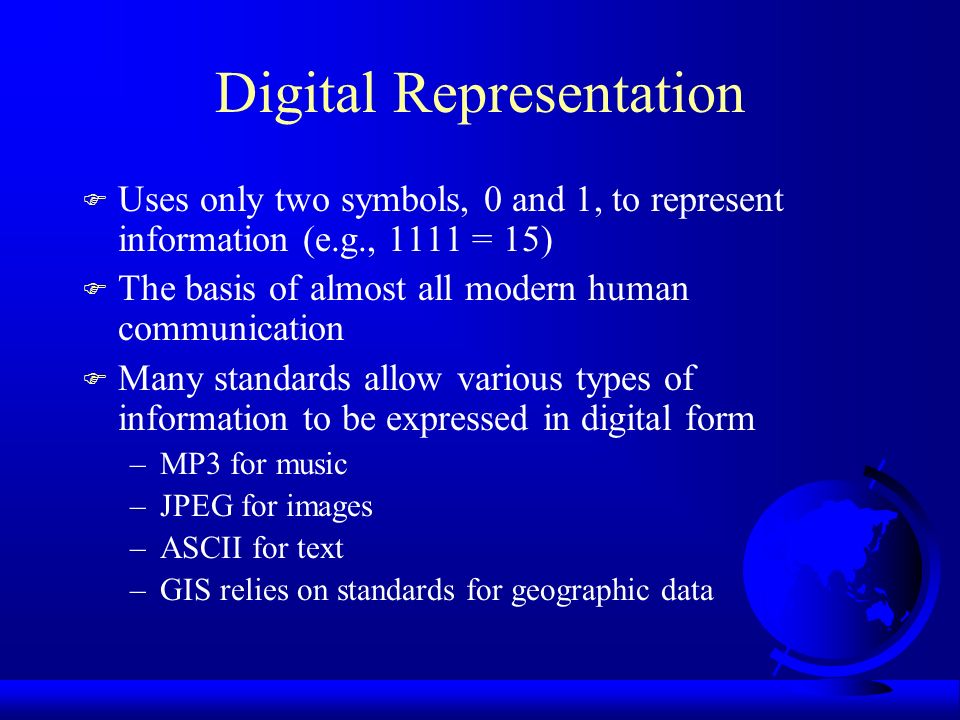 Digital Representation

Uses only two symbols, 0 and 1, to represent information (e.g., 1111 = 15)

The basis of almost all modern human communication

Many standards allow various types of information to be expressed in digital form

– MP3 for music
– JPEG for images
– ASCII for text
– GIS relies on standards for geographic data